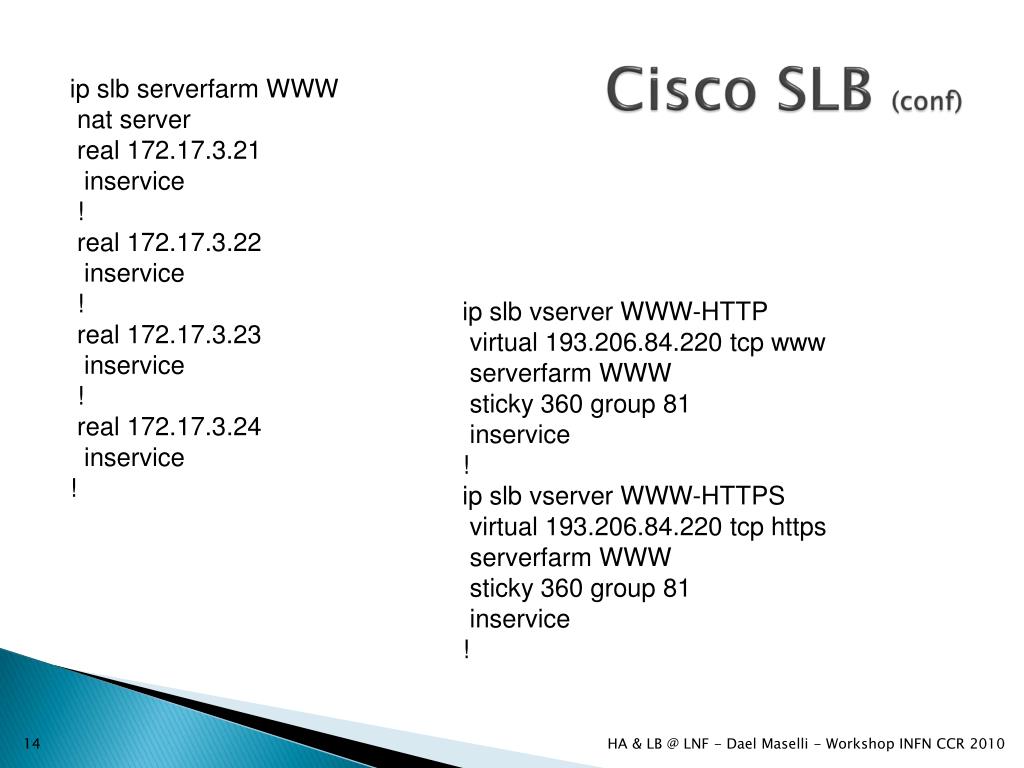 Cisco SLB (conf)

ip slb serverfarm WWW
 nat server
 real 172.17.3.21
  inservice
 !
 real 172.17.3.22
  inservice
 !
 real 172.17.3.23
  inservice
 !
 real 172.17.3.24
  inservice
!

ip slb vserver WWW-HTTP
 virtual 193.206.84.220 tcp www
 serverfarm WWW
 sticky 360 group 81
 inservice
!
ip slb vserver WWW-HTTPS
 virtual 193.206.84.220 tcp https
 serverfarm WWW
 sticky 360 group 81
 inservice
!

14

HA & LB @ LNF - Dael Maselli - Workshop INFN CCR 2010